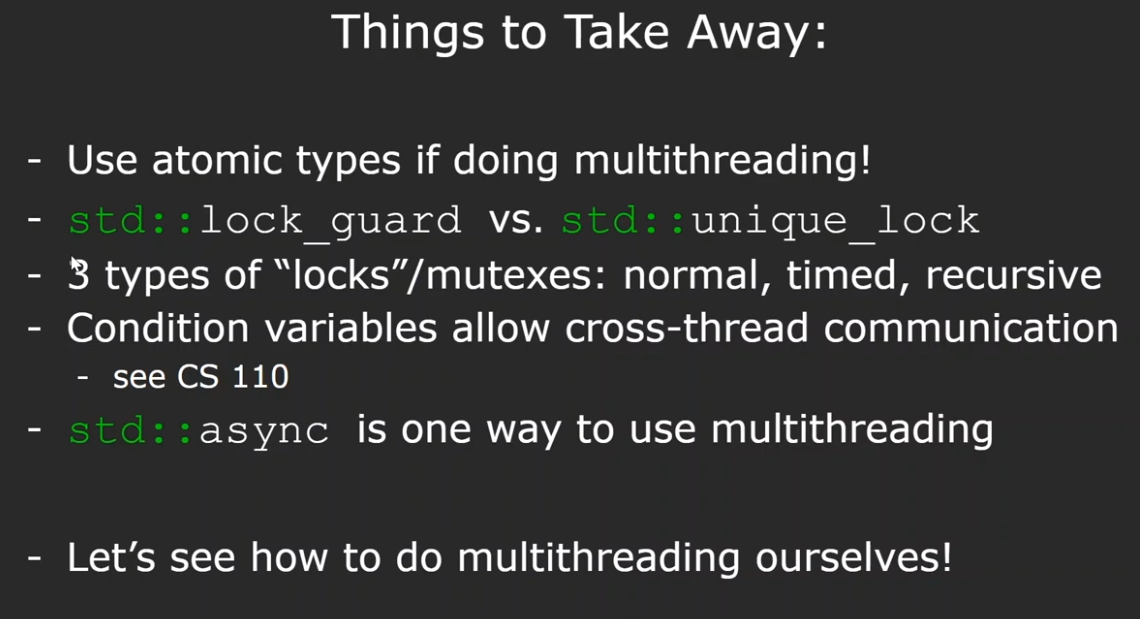 Things to Take Away:

- Use atomic types if doing multithreading!
- std::lock_guard vs. std::unique_lock
- 3 types of “locks”/mutexes: normal, timed, recursive
- Condition variables allow cross-thread communication
  - see CS 110
- std::async is one way to use multithreading

- Let’s see how to do multithreading ourselves!